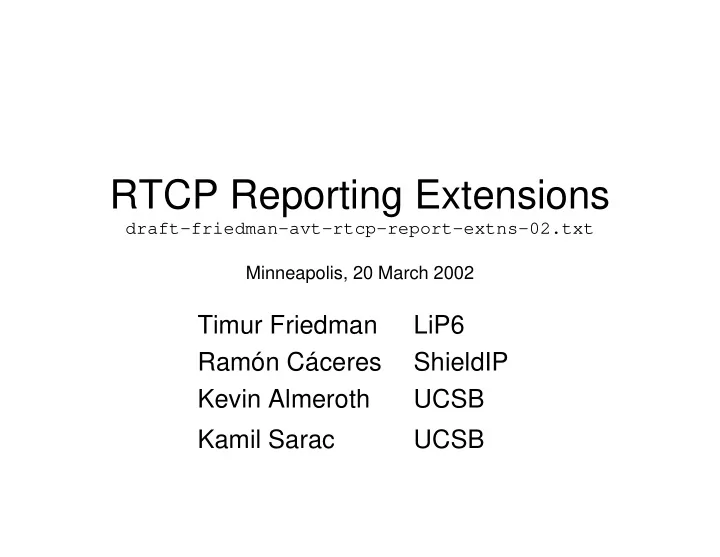 RTCP Reporting Extensions
draft-friedman-avt-rtcp-report-extns-02.txt

Minneapolis, 20 March 2002

Timur Friedman LiP6
Ramón Cáceres ShieldIP
Kevin Almeroth UCSB
Kamil Sarac UCSB